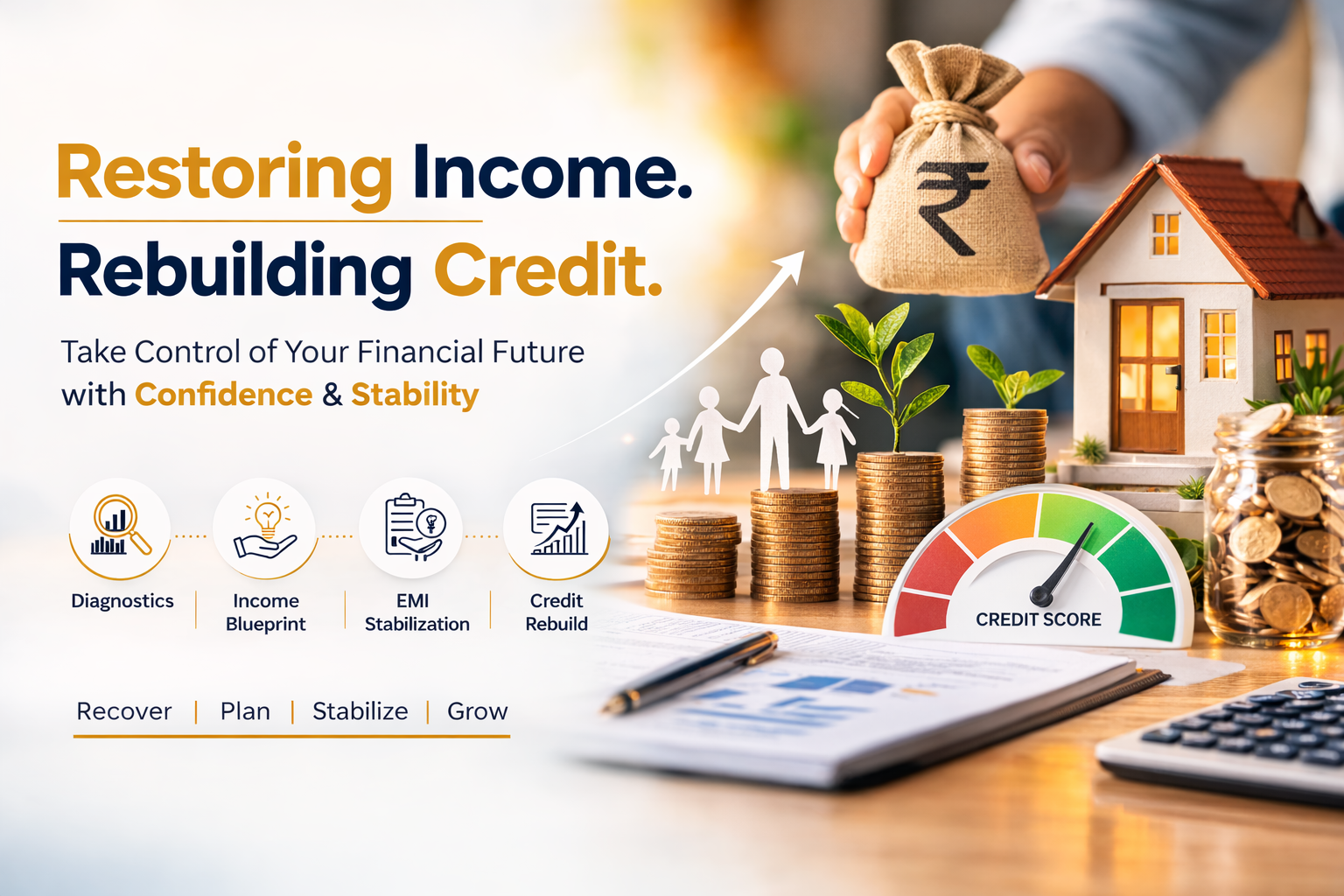 Restoring Income.
Rebuilding Credit.

Take Control of Your Financial Future with Confidence & Stability

Diagnostics | Income Blueprint | EMI Stabilization | Credit Rebuild

Recover | Plan | Stabilize | Grow

₹

CREDIT SCORE